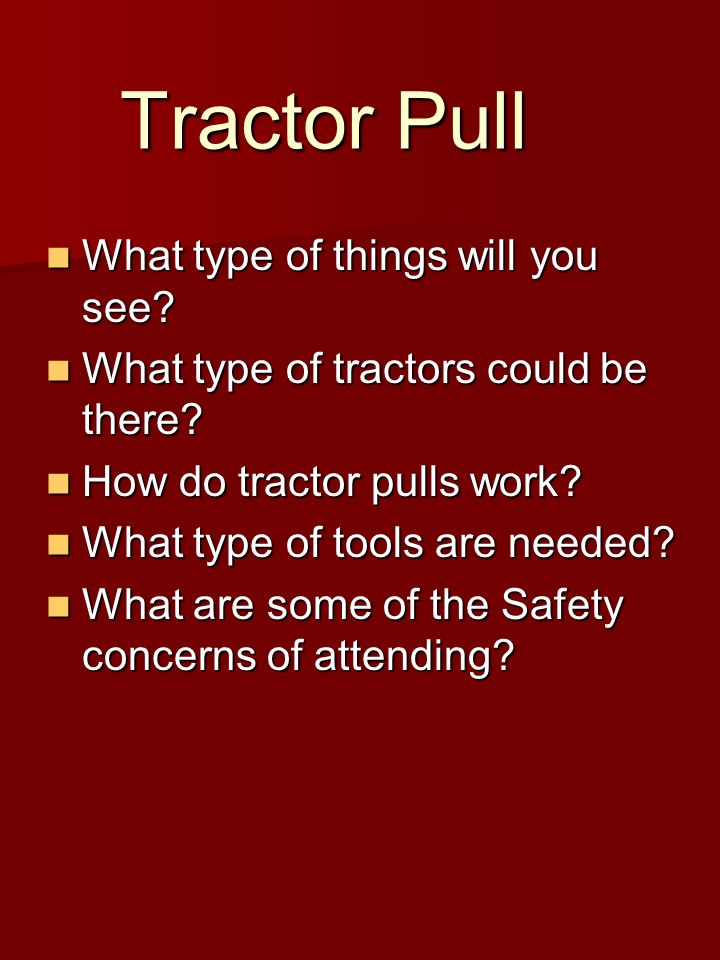 Tractor Pull

- What type of things will you see?
- What type of tractors could be there?
- How do tractor pulls work?
- What type of tools are needed?
- What are some of the Safety concerns of attending?